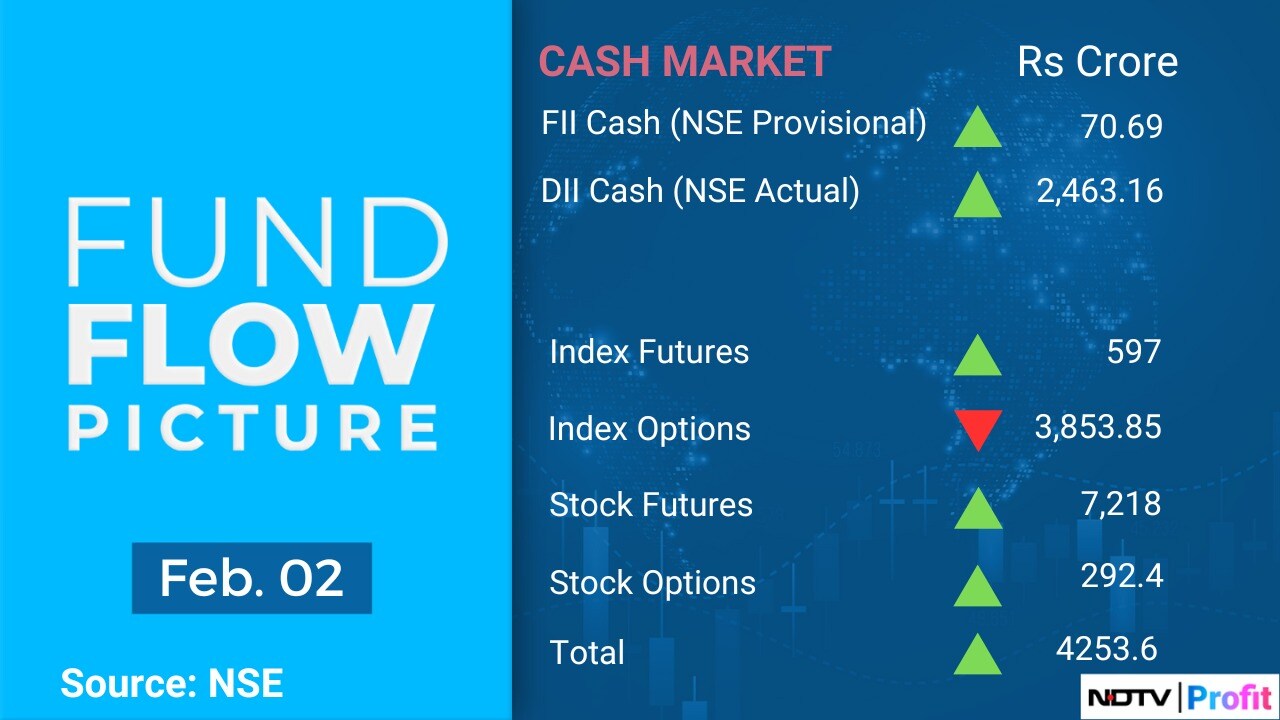 FUND
FLOW
PICTURE

Feb. 02

Source: NSE

| CASH MARKET | Rs Crore |
|---|---|
| FII Cash (NSE Provisional) | 70.69 |
| DII Cash (NSE Actual) | 2,463.16 |
| Index Futures | 597 |
| Index Options | 3,853.85 |
| Stock Futures | 7,218 |
| Stock Options | 292.4 |
| Total | 4253.6 |

NDTV | Profit